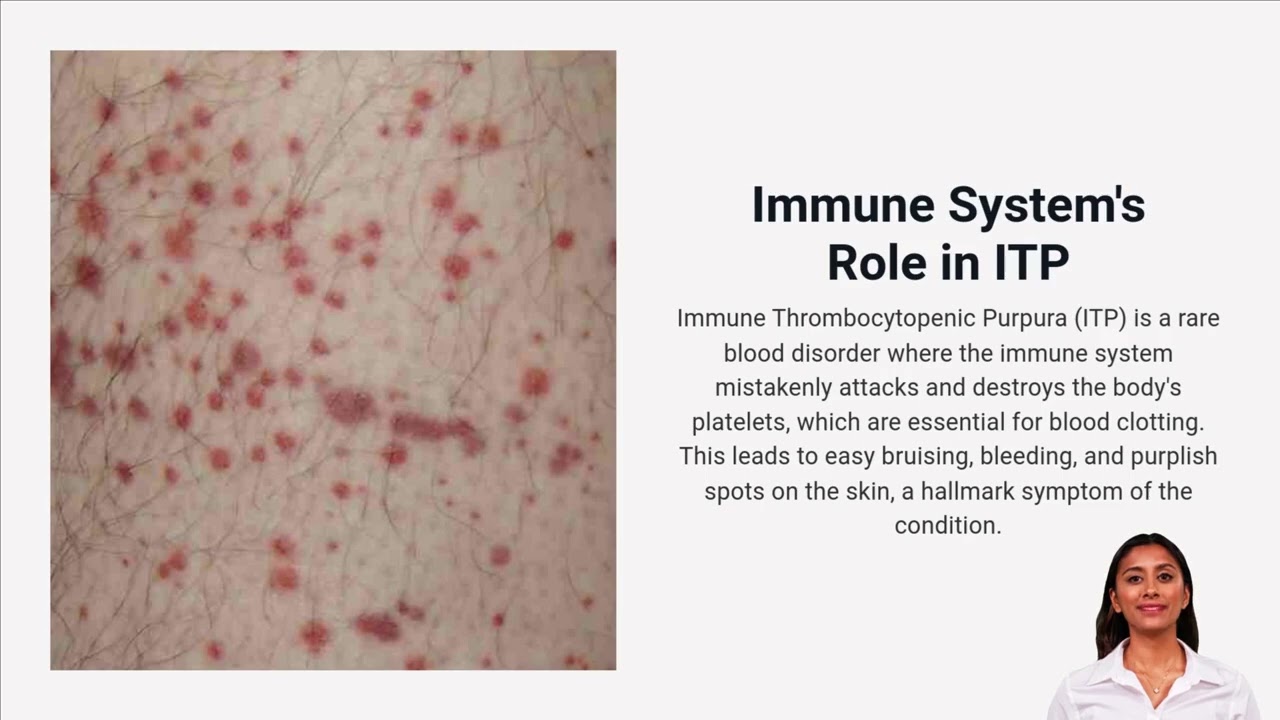 Immune System's Role in ITP

Immune Thrombocytopenic Purpura (ITP) is a rare blood disorder where the immune system mistakenly attacks and destroys the body's platelets, which are essential for blood clotting. This leads to easy bruising, bleeding, and purplish spots on the skin, a hallmark symptom of the condition.